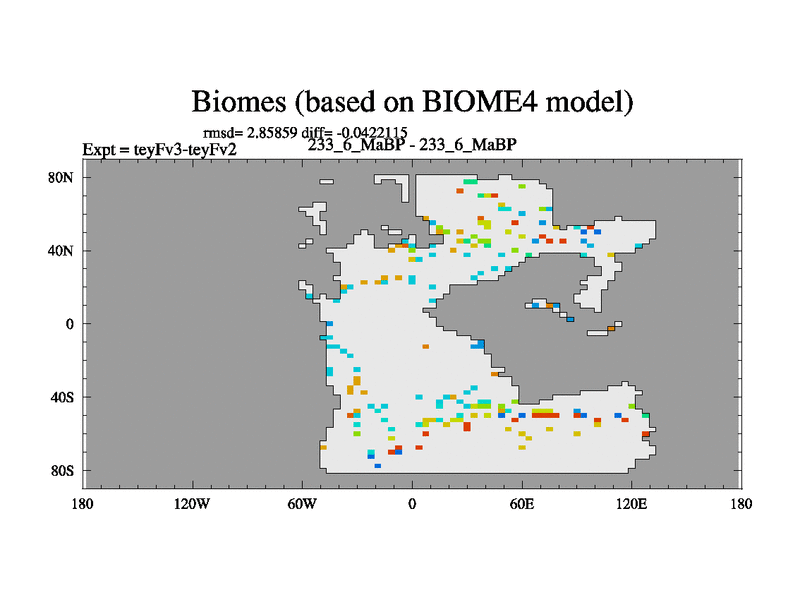 Biomes (based on BIOME4 model)

rmsd= 2.85859 diff= -0.0422115

Expt = teyFv3-teyFv2

233_6_MaBP - 233_6_MaBP

80N
40N
0
40S
80S

180 120W 60W 0 60E 120E 180